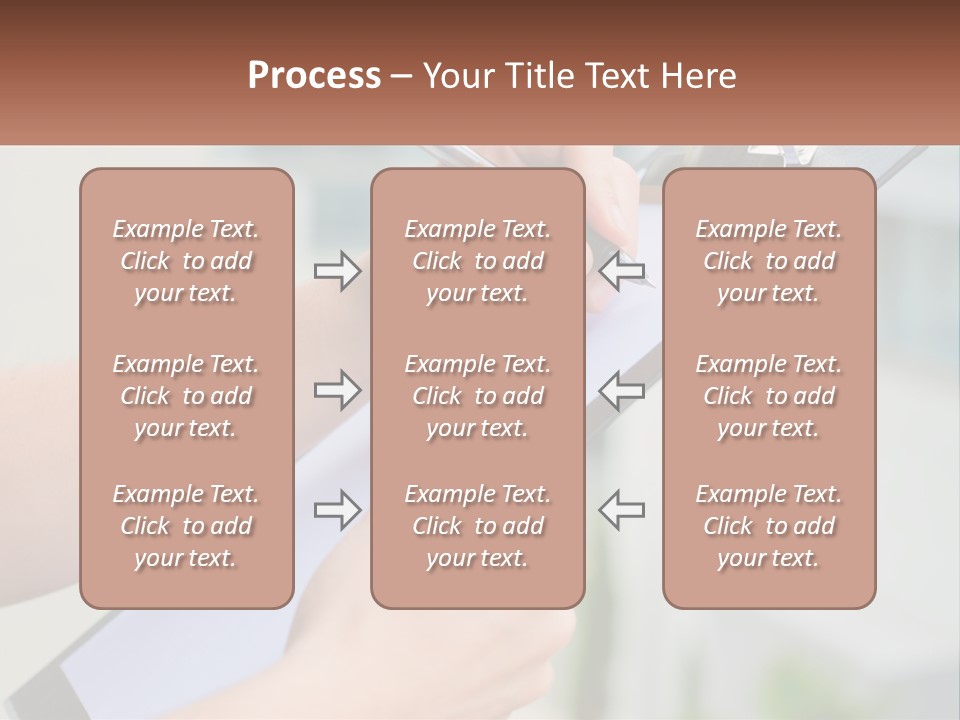 Process – Your Title Text Here

Example Text. Click to add your text.

Example Text. Click to add your text.

Example Text. Click to add your text.

Example Text. Click to add your text.

Example Text. Click to add your text.

Example Text. Click to add your text.

Example Text. Click to add your text.

Example Text. Click to add your text.

Example Text. Click to add your text.